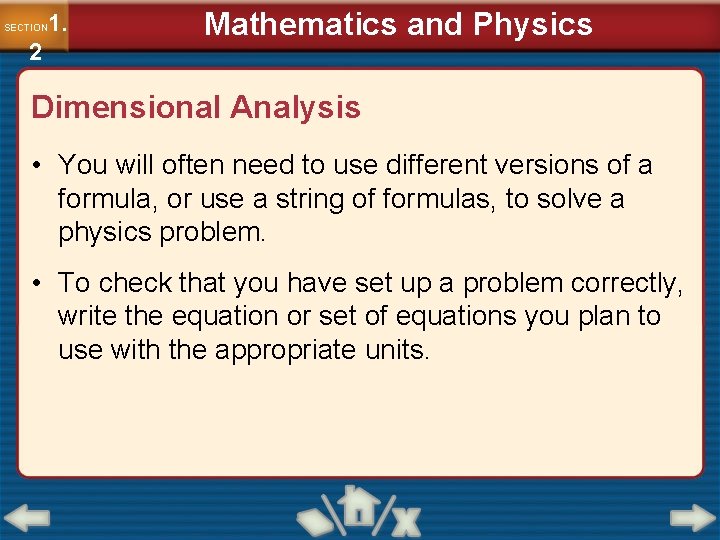 SECTION1.
2

Mathematics and Physics

Dimensional Analysis

• You will often need to use different versions of a formula, or use a string of formulas, to solve a physics problem.

• To check that you have set up a problem correctly, write the equation or set of equations you plan to use with the appropriate units.